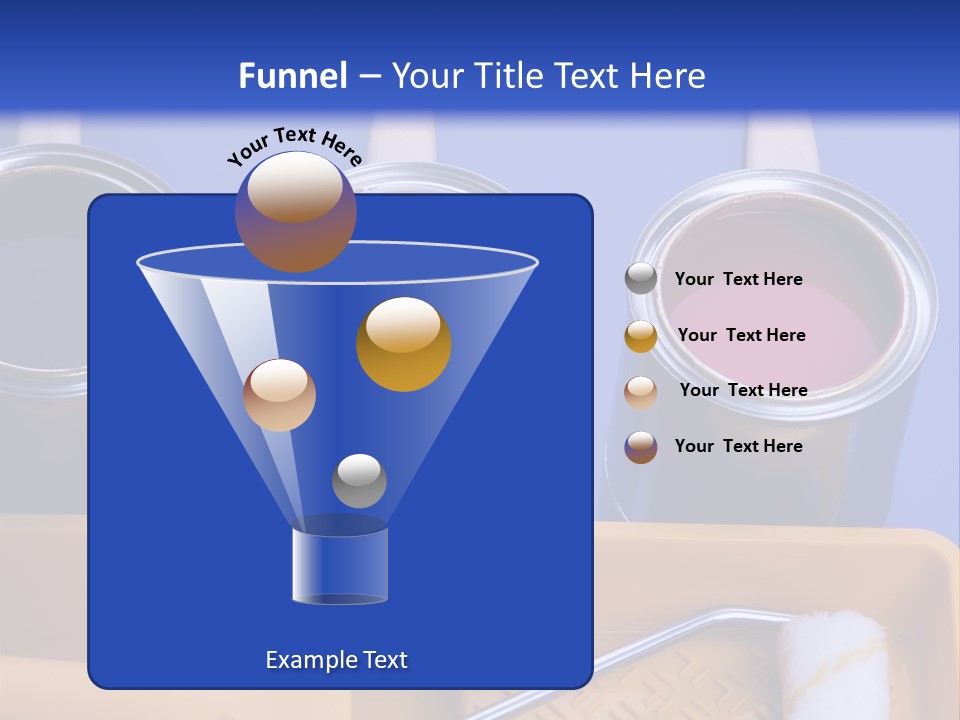 Funnel – Your Title Text Here

Your Text Here

Your Text Here

Your Text Here

Your Text Here

Your Text Here

Example Text